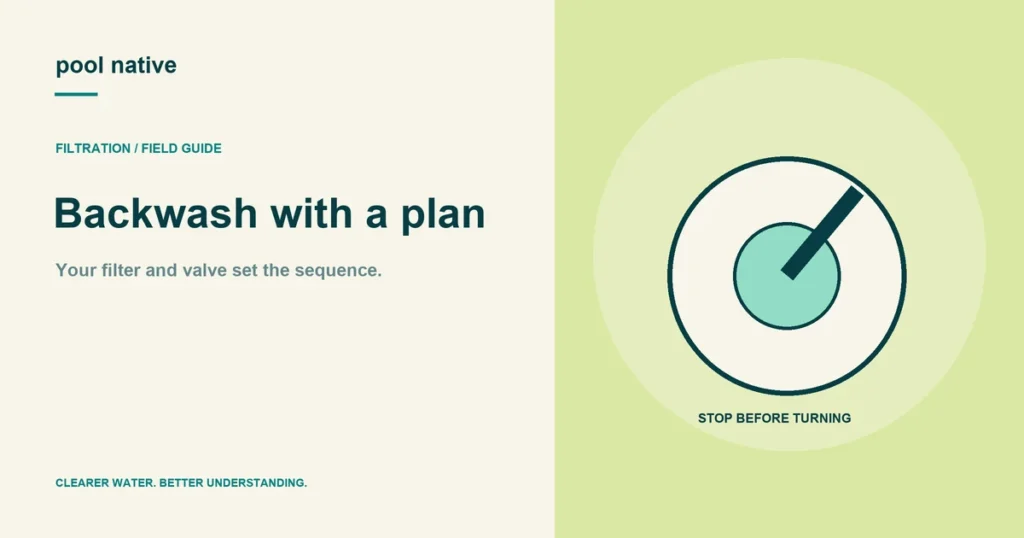 pool native

FILTRATION / FIELD GUIDE

Backwash with a plan

Your filter and valve set the sequence.

CLEARER WATER. BETTER UNDERSTANDING.

STOP BEFORE TURNING